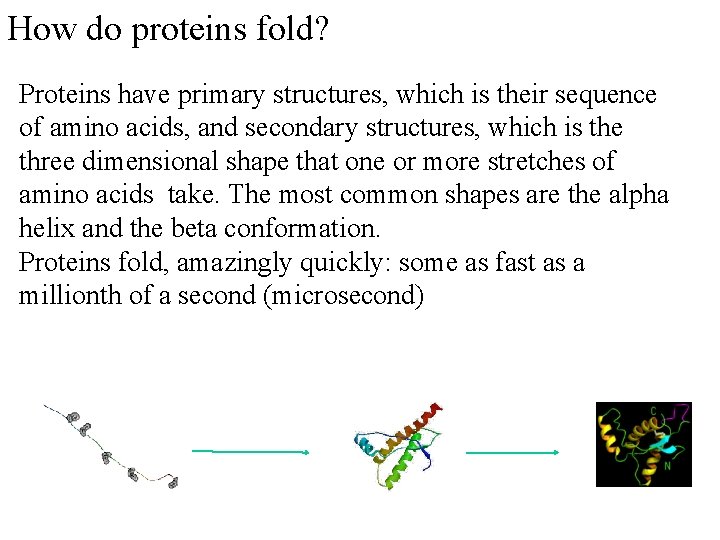 How do proteins fold?

Proteins have primary structures, which is their sequence of amino acids, and secondary structures, which is the three dimensional shape that one or more stretches of amino acids take. The most common shapes are the alpha helix and the beta conformation.
Proteins fold, amazingly quickly: some as fast as a millionth of a second (microsecond)

C
N